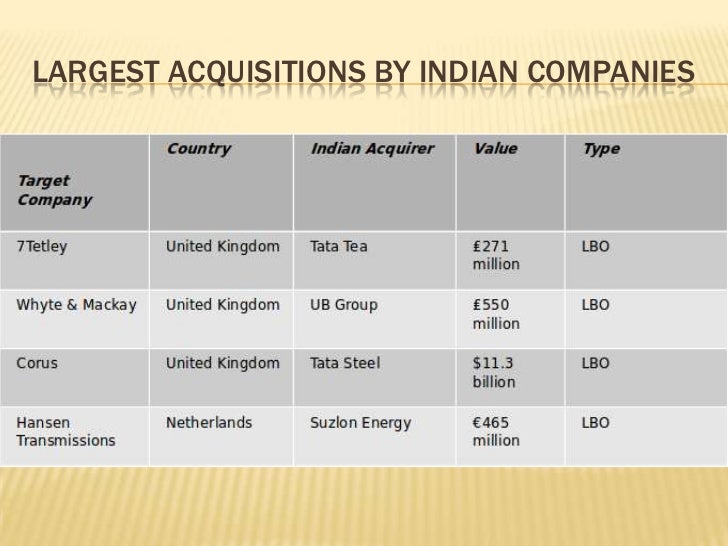 LARGEST ACQUISITIONS BY INDIAN COMPANIES

| Target Company | Country | Indian Acquirer | Value | Type |
|---|---|---|---|---|
| 7Tetley | United Kingdom | Tata Tea | £271 million | LBO |
| Whyte & Mackay | United Kingdom | UB Group | £550 million | LBO |
| Corus | United Kingdom | Tata Steel | $11.3 billion | LBO |
| Hansen Transmissions | Netherlands | Suzlon Energy | €465 million | LBO |